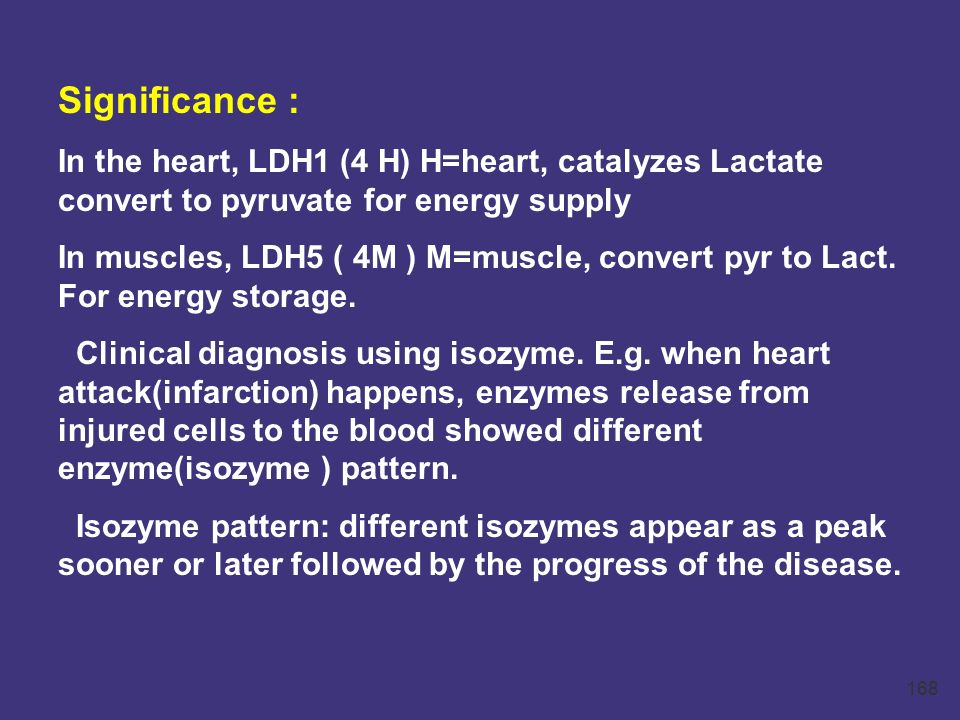 Significance :

In the heart, LDH1 (4 H) H=heart, catalyzes Lactate convert to pyruvate for energy supply

In muscles, LDH5 ( 4M ) M=muscle, convert pyr to Lact. For energy storage.

Clinical diagnosis using isozyme. E.g. when heart attack(infarction) happens, enzymes release from injured cells to the blood showed different enzyme(isozyme ) pattern.

Isozyme pattern: different isozymes appear as a peak sooner or later followed by the progress of the disease.

168